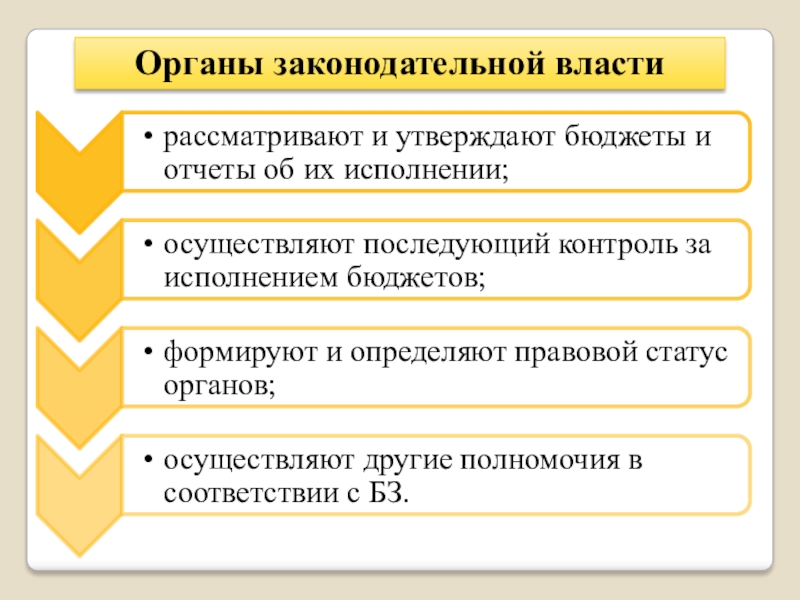 Органы законодательной власти

• рассматривают и утверждают бюджеты и отчеты об их исполнении;

• осуществляют последующий контроль за исполнением бюджетов;

• формируют и определяют правовой статус органов;

• осуществляют другие полномочия в соответствии с БЗ.